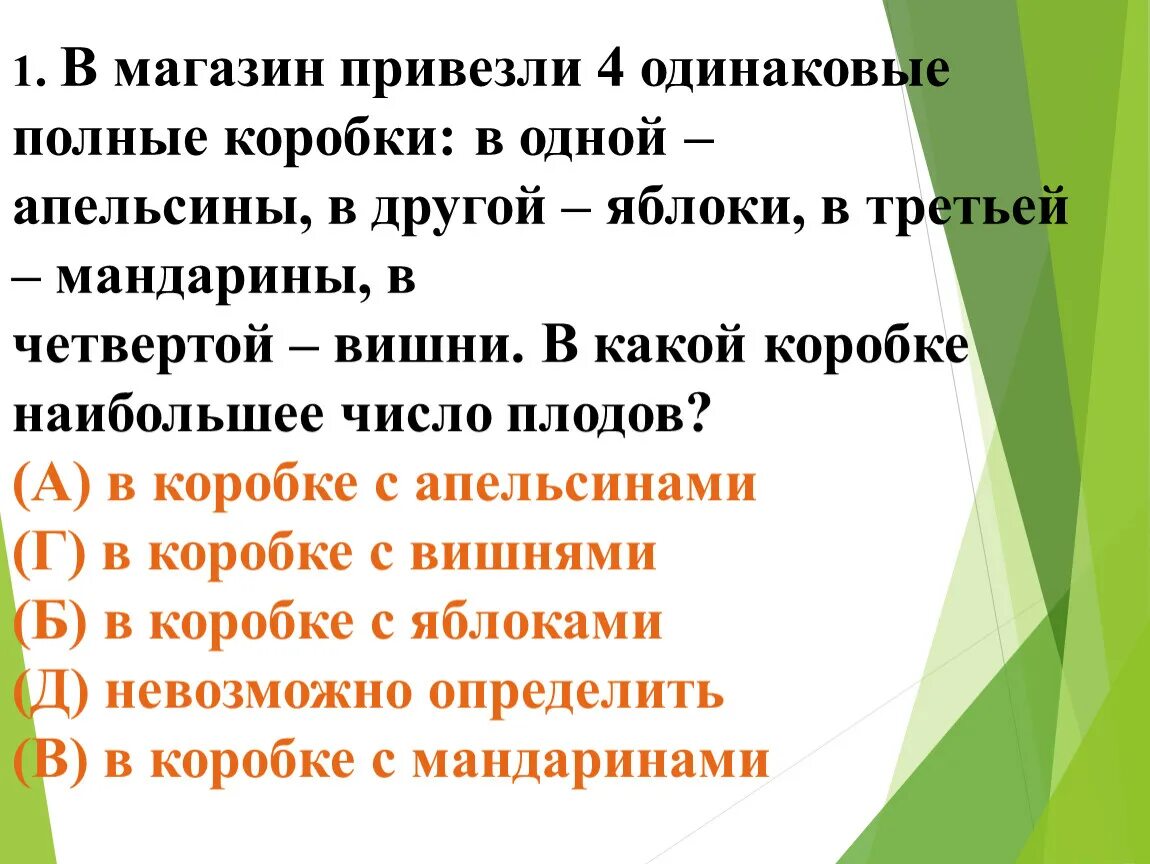 1. В магазин привезли 4 одинаковые полные коробки: в одной – апельсины, в другой – яблоки, в третьей – мандарины, в четвертой – вишни. В какой коробке наибольшее число плодов?
(А) в коробке с апельсинами
(Г) в коробке с вишнями
(Б) в коробке с яблоками
(Д) невозможно определить
(В) в коробке с мандаринами